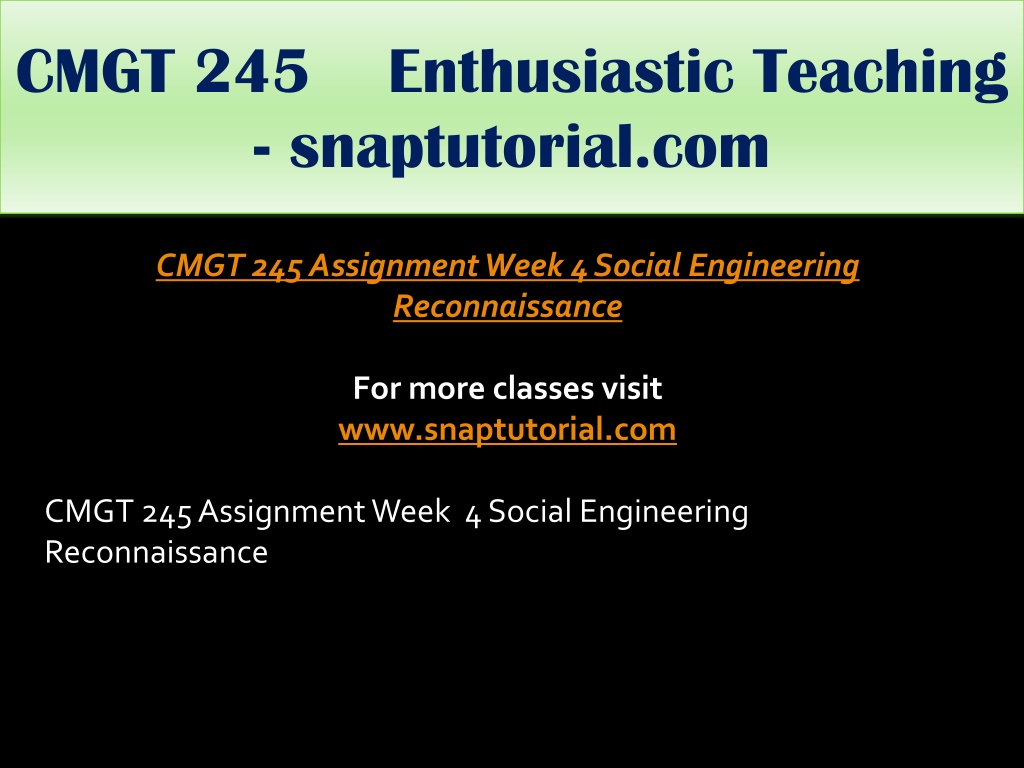 CMGT 245 Enthusiastic Teaching - snaptutorial.com

CMGT 245 Assignment Week 4 Social Engineering Reconnaissance

For more classes visit
www.snaptutorial.com

CMGT 245 Assignment Week 4 Social Engineering Reconnaissance